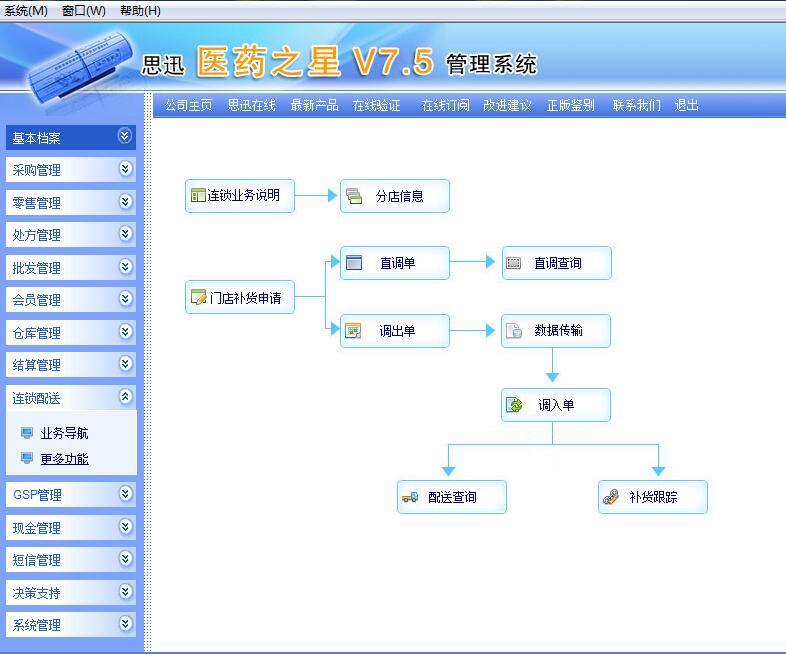 系统(M) 窗口(W) 帮助(H)

思迅 医药之星 V7.5 管理系统

公司主页 思迅在线 最新产品 在线验证 在线订阅 改进建议 正版鉴别 联系我们 退出

基本档案
采购管理
零售管理
处方管理
批发管理
会员管理
仓库管理
结算管理
连锁配送
业务导航
更多功能
GSP管理
现金管理
短信管理
决策支持
系统管理

连锁业务说明
分店信息
门店补货申请
直调单
直调查询
调出单
数据传输
调入单
配送查询
补货跟踪